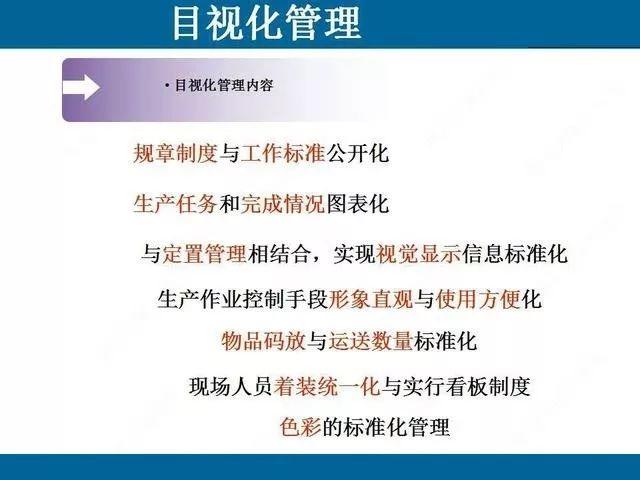 目视化管理

• 目视化管理内容

规章制度与工作标准公开化

生产任务和完成情况图表化

与定置管理相结合，实现视觉显示信息标准化

生产作业控制手段形象直观与使用方便化

物品码放与运送数量标准化

现场人员着装统一化与实行看板制度

色彩的标准化管理